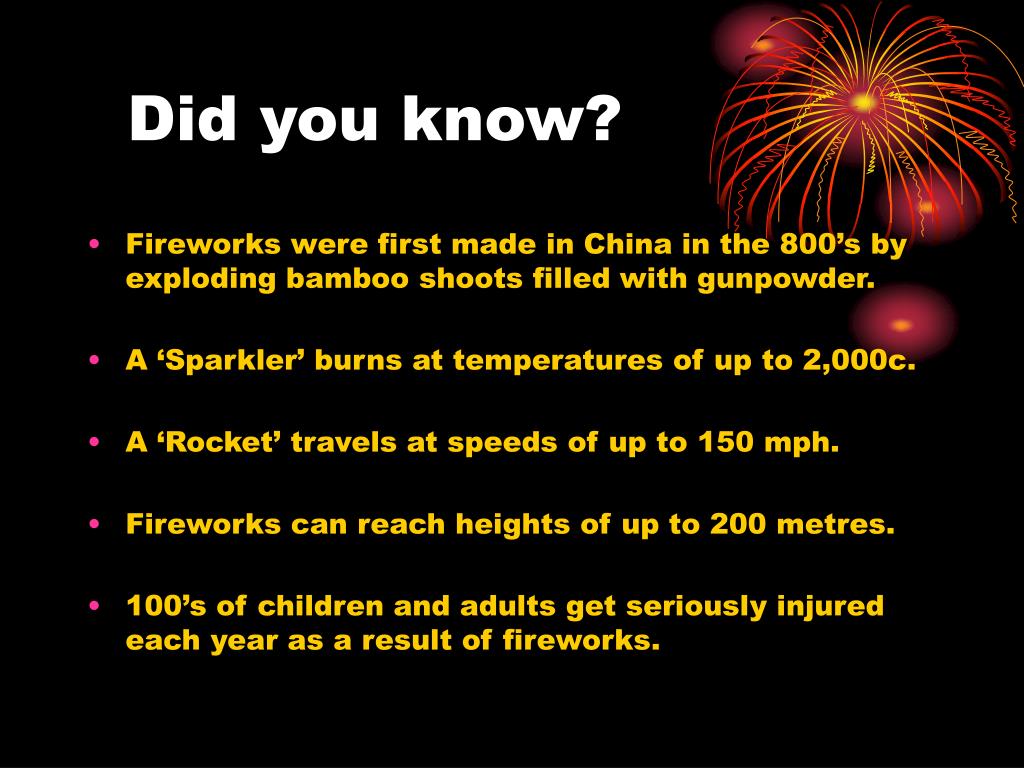 Did you know?

• Fireworks were first made in China in the 800’s by exploding bamboo shoots filled with gunpowder.

• A ‘Sparkler’ burns at temperatures of up to 2,000c.

• A ‘Rocket’ travels at speeds of up to 150 mph.

• Fireworks can reach heights of up to 200 metres.

• 100’s of children and adults get seriously injured each year as a result of fireworks.